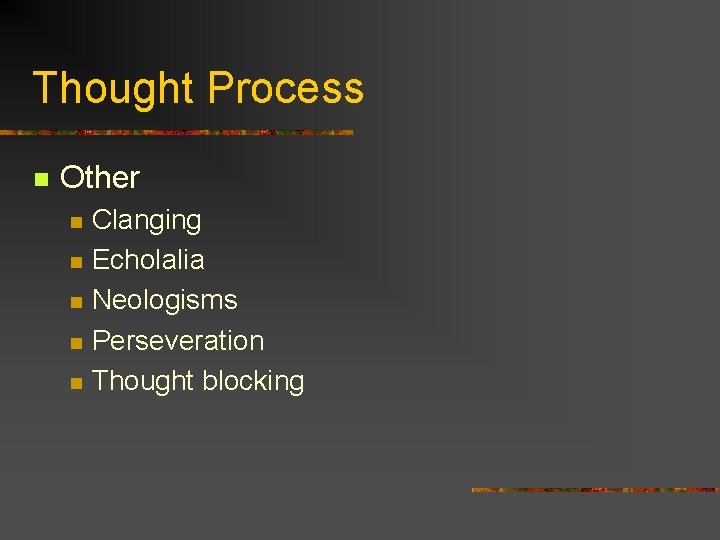 Thought Process

Other
Clanging
Echolalia
Neologisms
Perseveration
Thought blocking